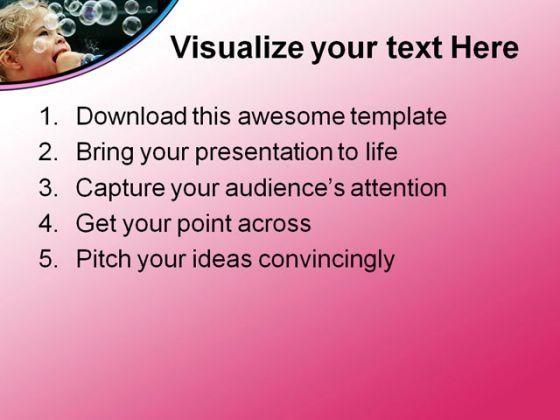 Visualize your text Here

1. Download this awesome template
2. Bring your presentation to life
3. Capture your audience’s attention
4. Get your point across
5. Pitch your ideas convincingly